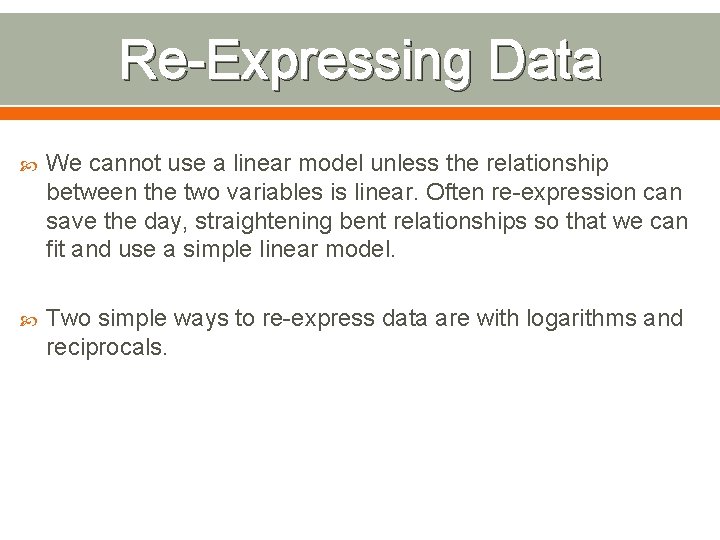 Re-Expressing Data

We cannot use a linear model unless the relationship between the two variables is linear. Often re-expression can save the day, straightening bent relationships so that we can fit and use a simple linear model.

Two simple ways to re-express data are with logarithms and reciprocals.